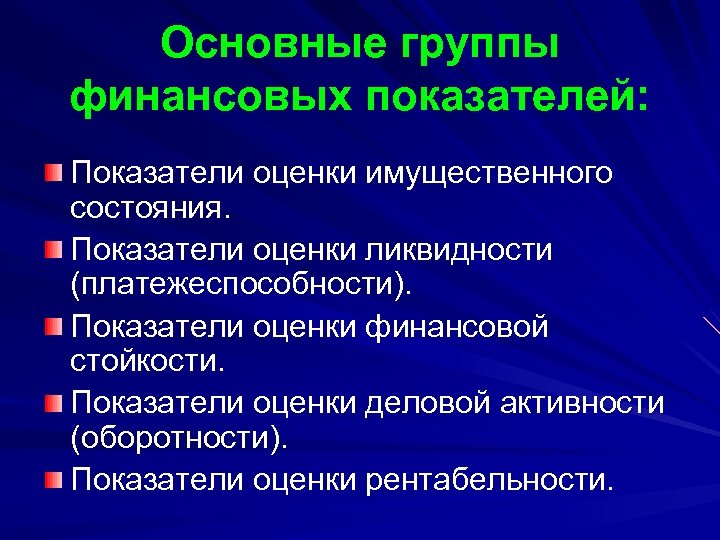 Основные группы финансовых показателей:

Показатели оценки имущественного состояния.

Показатели оценки ликвидности (платежеспособности).

Показатели оценки финансовой стойкости.

Показатели оценки деловой активности (оборотности).

Показатели оценки рентабельности.